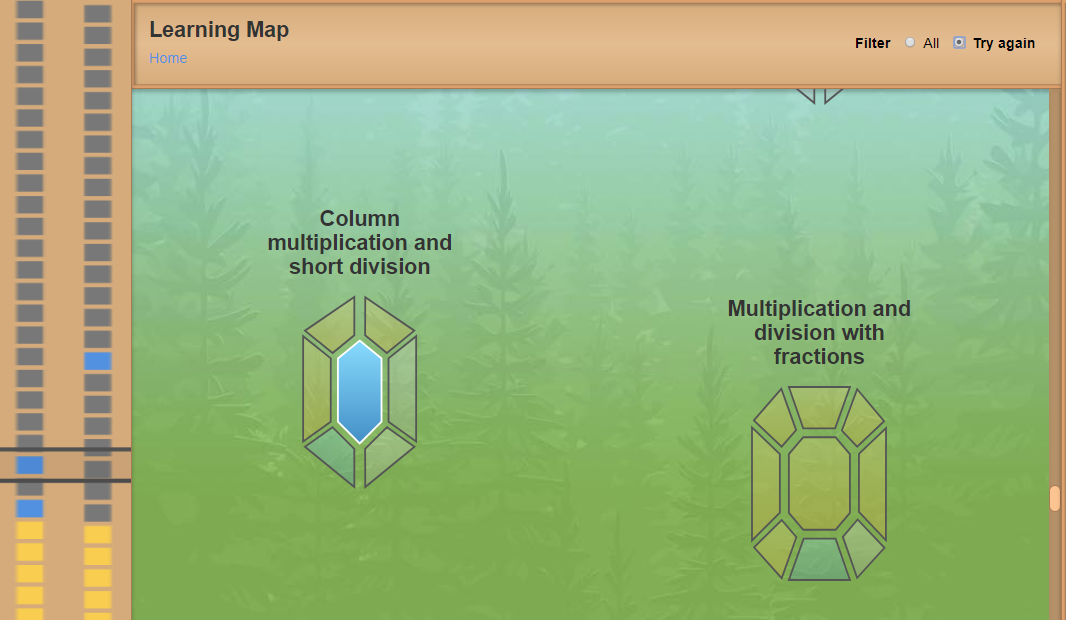 Learning Map
Home

Filter All Try again

Column multiplication and short division

Multiplication and division with fractions